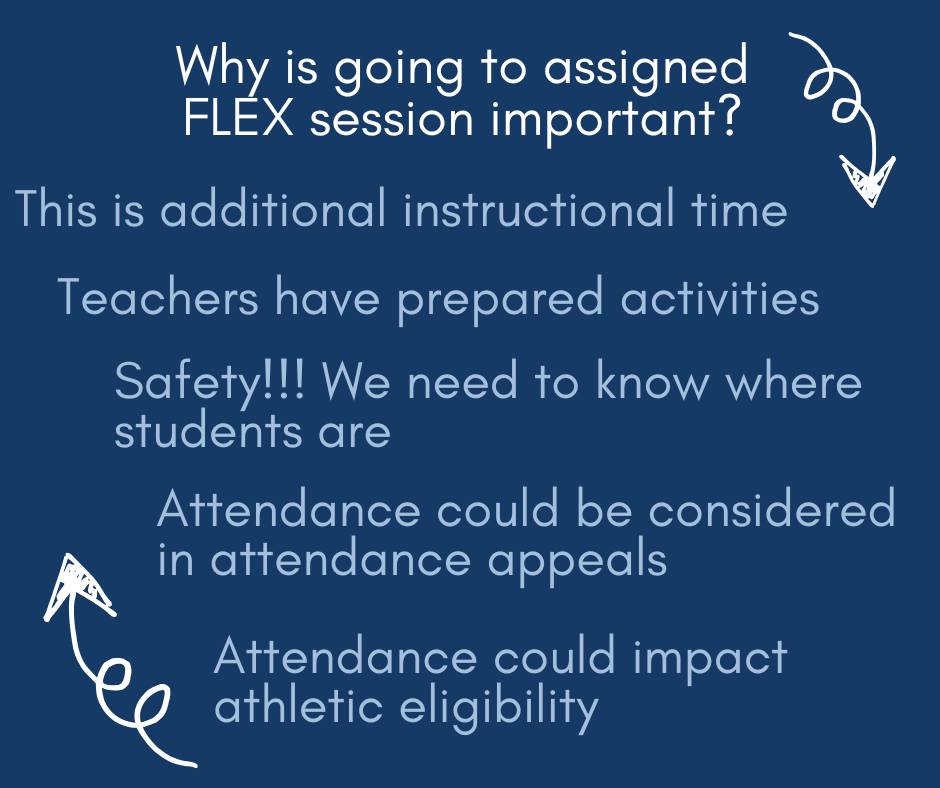 Why is going to assigned FLEX session important?

This is additional instructional time

Teachers have prepared activities

Safety!!! We need to know where students are

Attendance could be considered in attendance appeals

Attendance could impact athletic eligibility